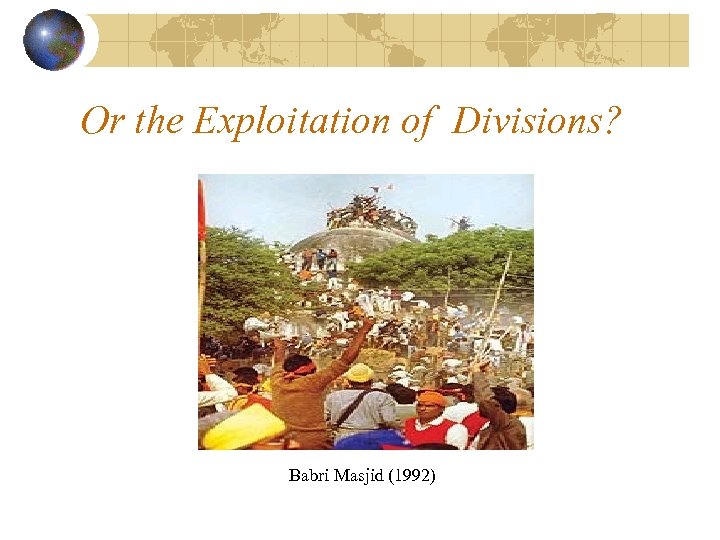 Or the Exploitation of Divisions?

Babri Masjid (1992)